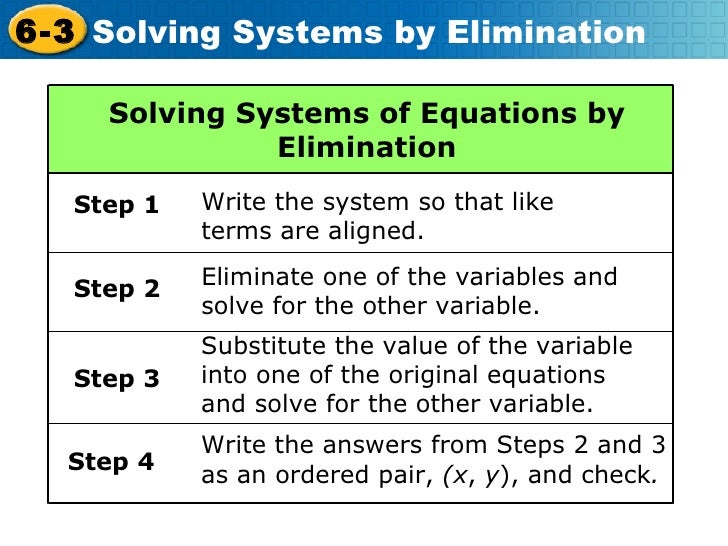 6-3 Solving Systems by Elimination

| Solving Systems of Equations by Elimination | |
|---|---|
| Step 1 | Write the system so that like terms are aligned. |
| Step 2 | Eliminate one of the variables and solve for the other variable. |
| Step 3 | Substitute the value of the variable into one of the original equations and solve for the other variable. |
| Step 4 | Write the answers from Steps 2 and 3 as an ordered pair, $(x, y)$, and check. |